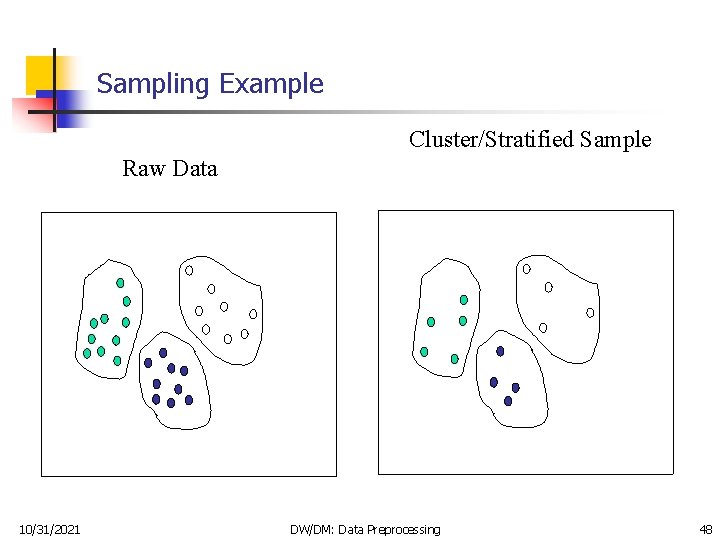 Sampling Example

Raw Data

Cluster/Stratified Sample

10/31/2021

DW/DM: Data Preprocessing

48